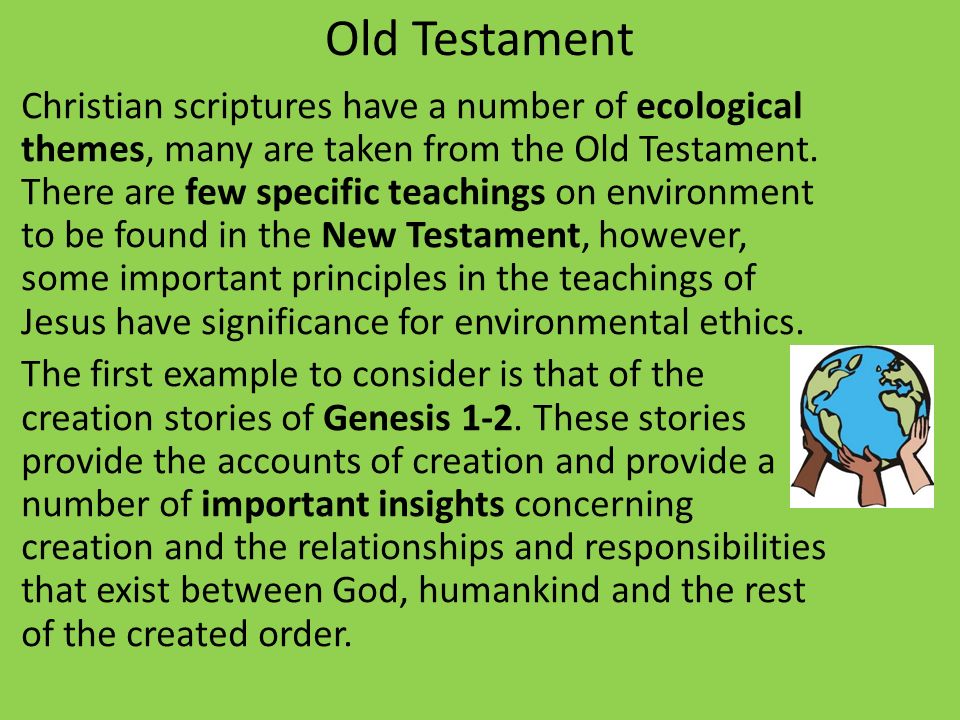 Old Testament

Christian scriptures have a number of ecological themes, many are taken from the Old Testament. There are few specific teachings on environment to be found in the New Testament, however, some important principles in the teachings of Jesus have significance for environmental ethics.

The first example to consider is that of the creation stories of Genesis 1-2. These stories provide the accounts of creation and provide a number of important insights concerning creation and the relationships and responsibilities that exist between God, humankind and the rest of the created order.